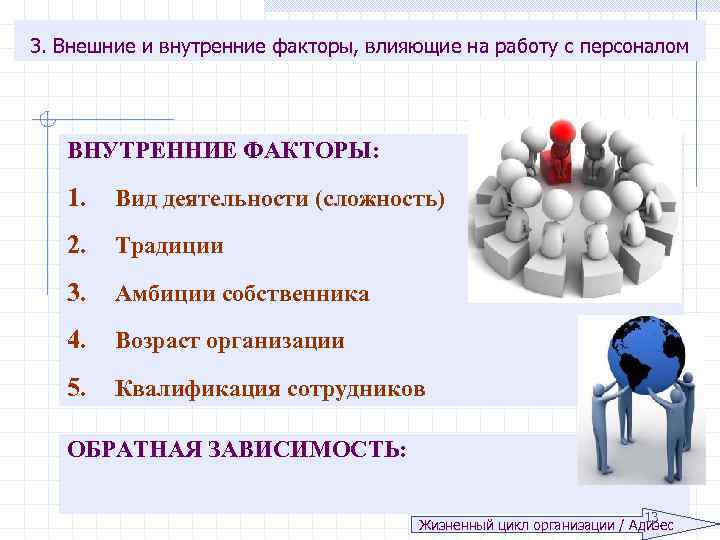 3. Внешние и внутренние факторы, влияющие на работу с персоналом

ВНУТРЕННИЕ ФАКТОРЫ:

1. Вид деятельности (сложность)

2. Традиции

3. Амбиции собственника

4. Возраст организации

5. Квалификация сотрудников

ОБРАТНАЯ ЗАВИСИМОСТЬ:

13

Жизненный цикл организации / Адизес